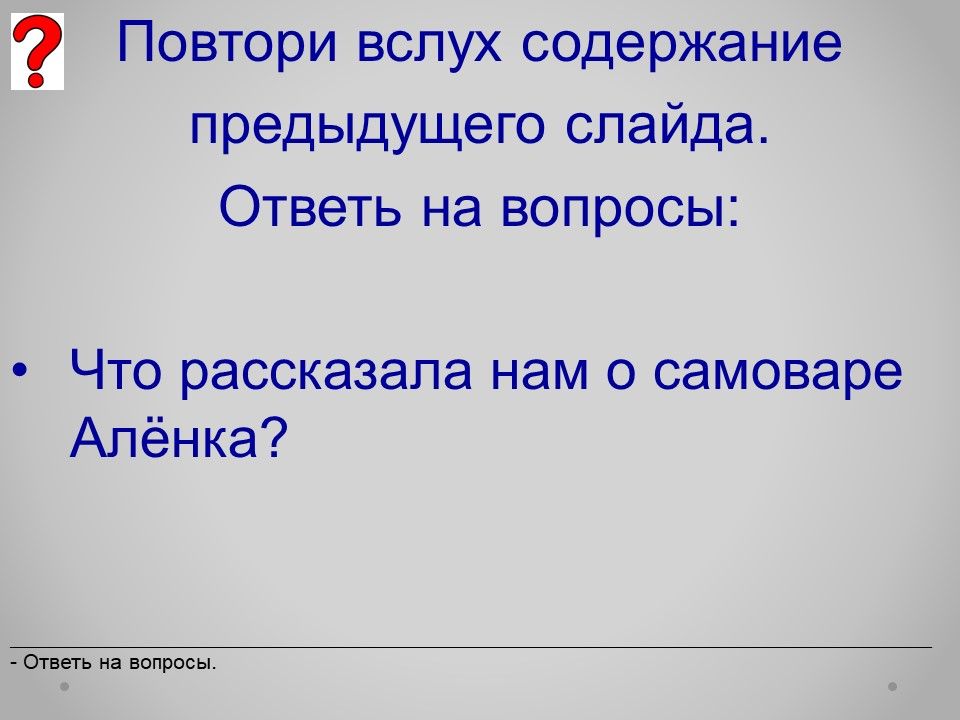 ?

Повтори вслух содержание предыдущего слайда.
Ответь на вопросы:

• Что рассказала нам о самоваре Алёнка?

- Ответь на вопросы.